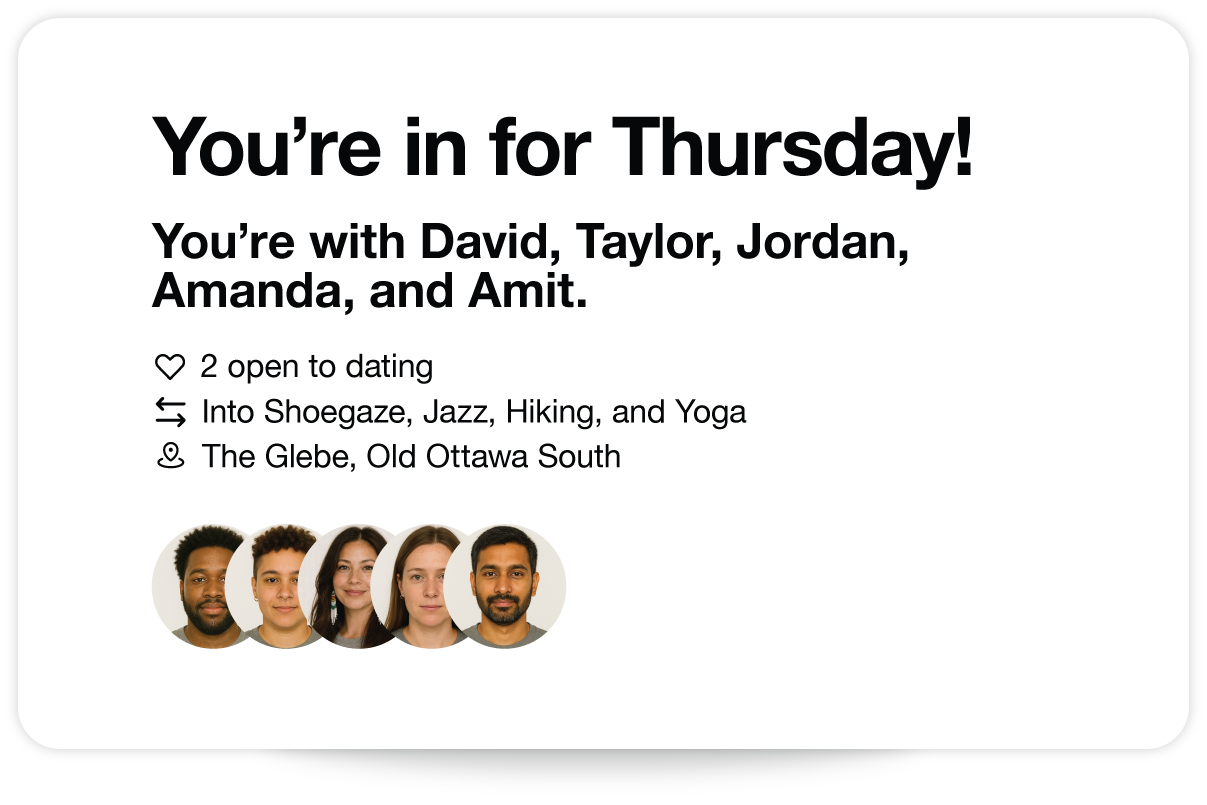 You’re in for Thursday!

You’re with David, Taylor, Jordan, Amanda, and Amit.

2 open to dating
Into Shoegaze, Jazz, Hiking, and Yoga
The Glebe, Old Ottawa South